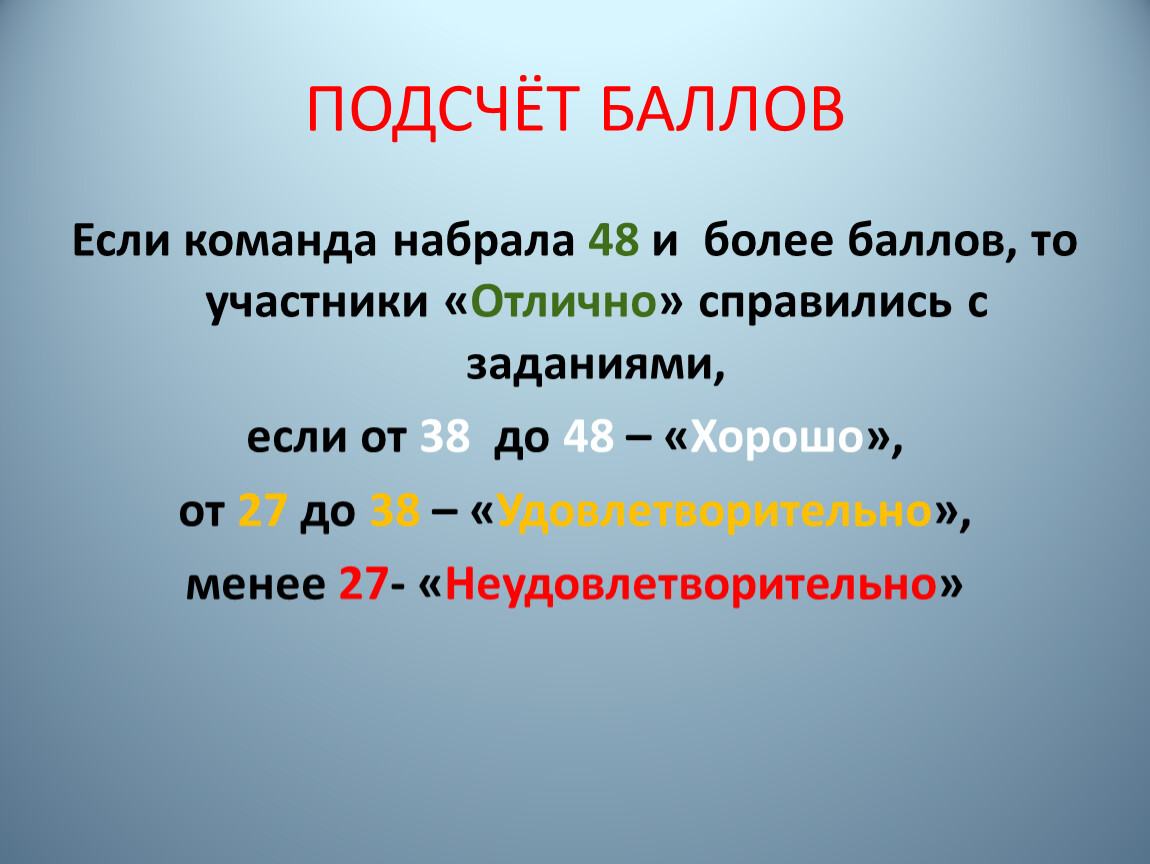 ПОДСЧЁТ БАЛЛОВ

Если команда набрала 48 и более баллов, то участники «Отлично» справились с заданиями,

если от 38 до 48 – «Хорошо»,

от 27 до 38 – «Удовлетворительно»,

менее 27- «Неудовлетворительно»